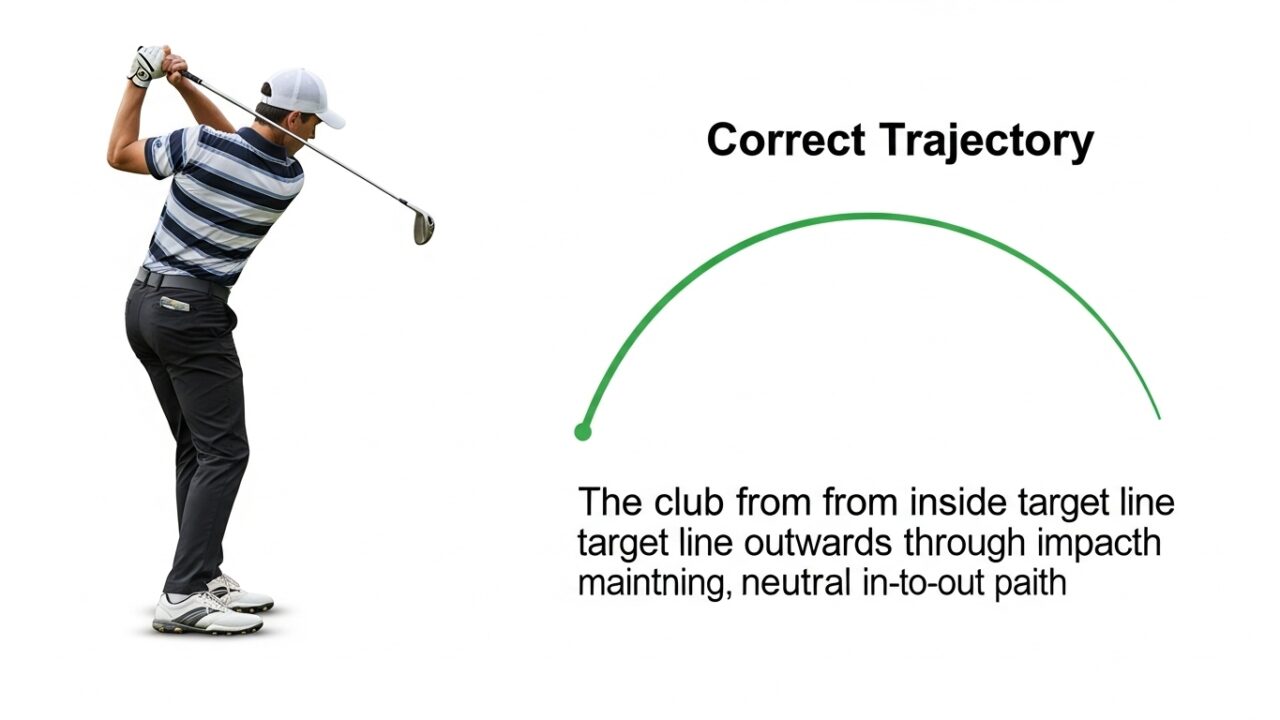 Correct Trajectory

The club from from inside target line target line outwards through impacth maintning, neutral in-to-out paith